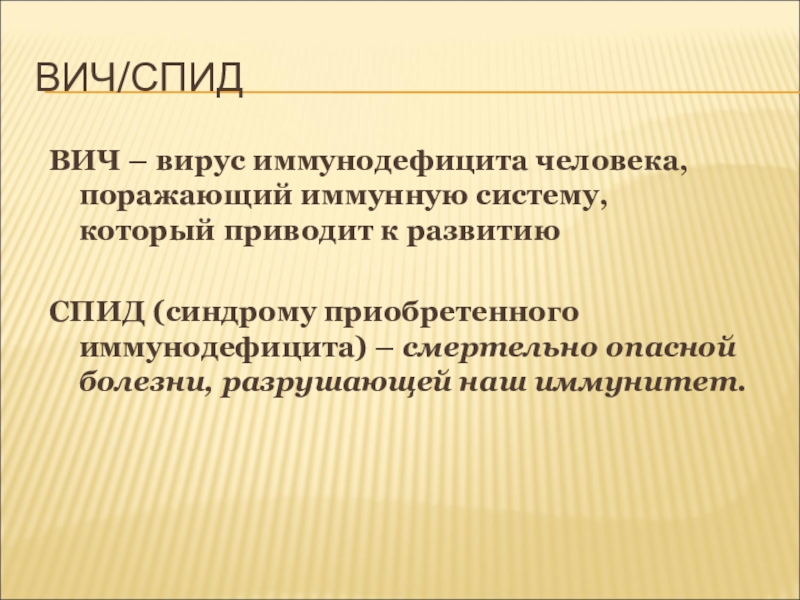 ВИЧ/СПИД

ВИЧ – вирус иммунодефицита человека, поражающий иммунную систему, который приводит к развитию

СПИД (синдрому приобретенного иммунодефицита) – смертельно опасной болезни, разрушающей наш иммунитет.